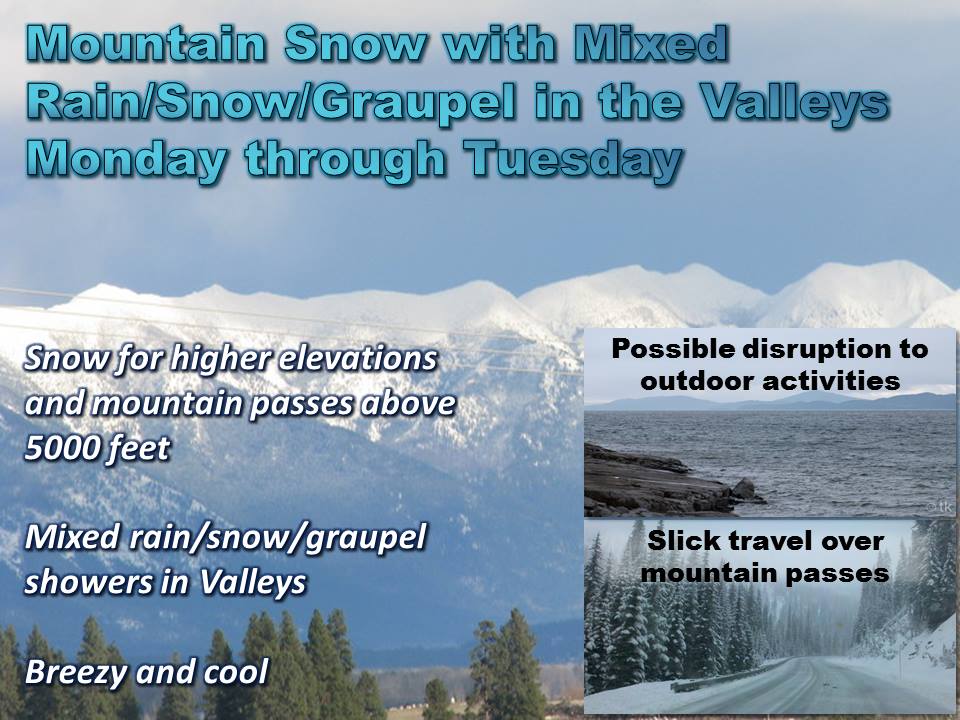 Mountain Snow with Mixed Rain/Snow/Graupel in the Valleys Monday through Tuesday

Snow for higher elevations and mountain passes above 5000 feet

Mixed rain/snow/graupel showers in Valleys

Breezy and cool

Possible disruption to outdoor activities

Slick travel over mountain passes